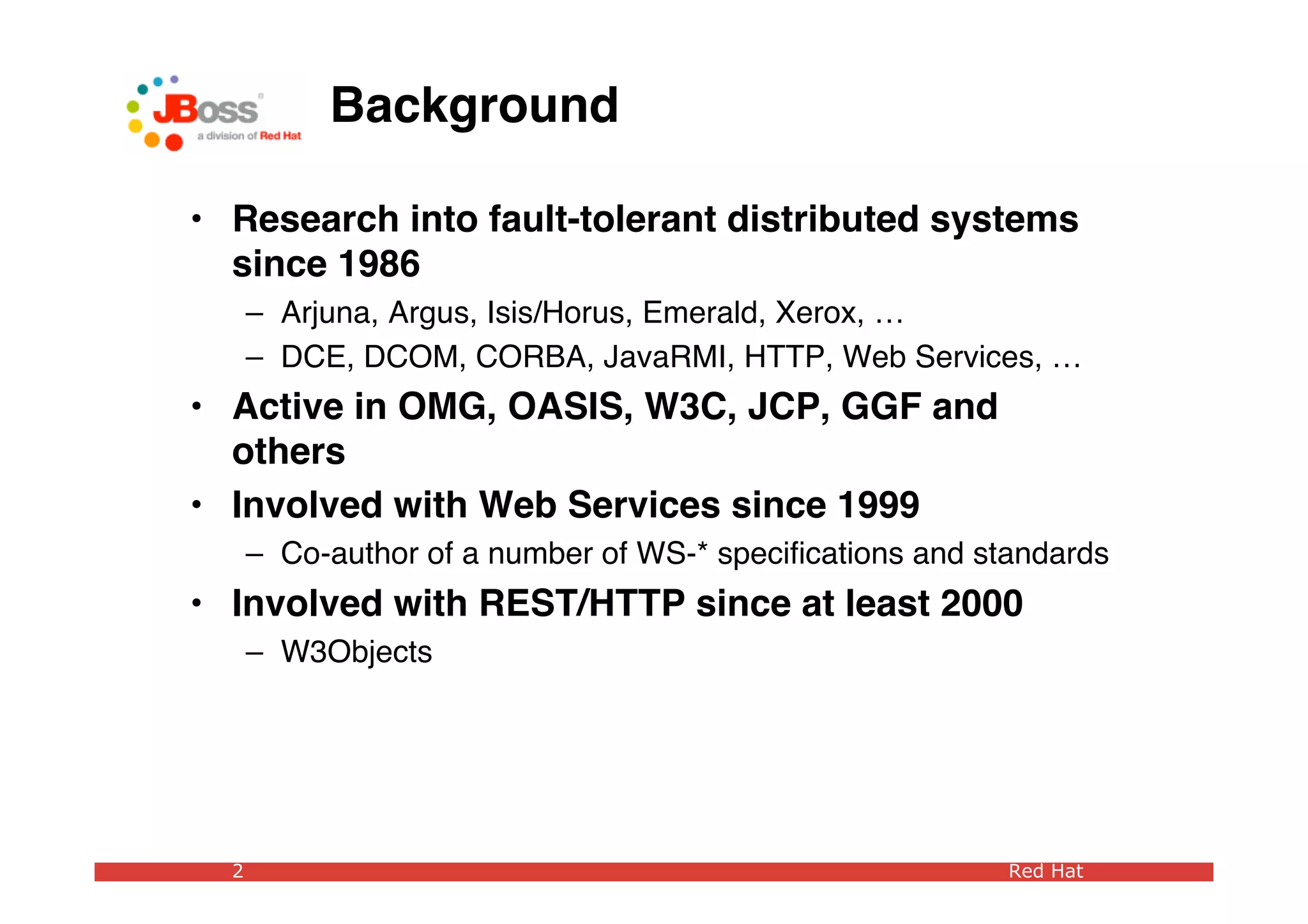 JBoss
a division of Red Hat

Background

• Research into fault-tolerant distributed systems since 1986
– Arjuna, Argus, Isis/Horus, Emerald, Xerox, …
– DCE, DCOM, CORBA, JavaRMI, HTTP, Web Services, …
• Active in OMG, OASIS, W3C, JCP, GGF and others
• Involved with Web Services since 1999
– Co-author of a number of WS-* specifications and standards
• Involved with REST/HTTP since at least 2000
– W3Objects

2 Red Hat